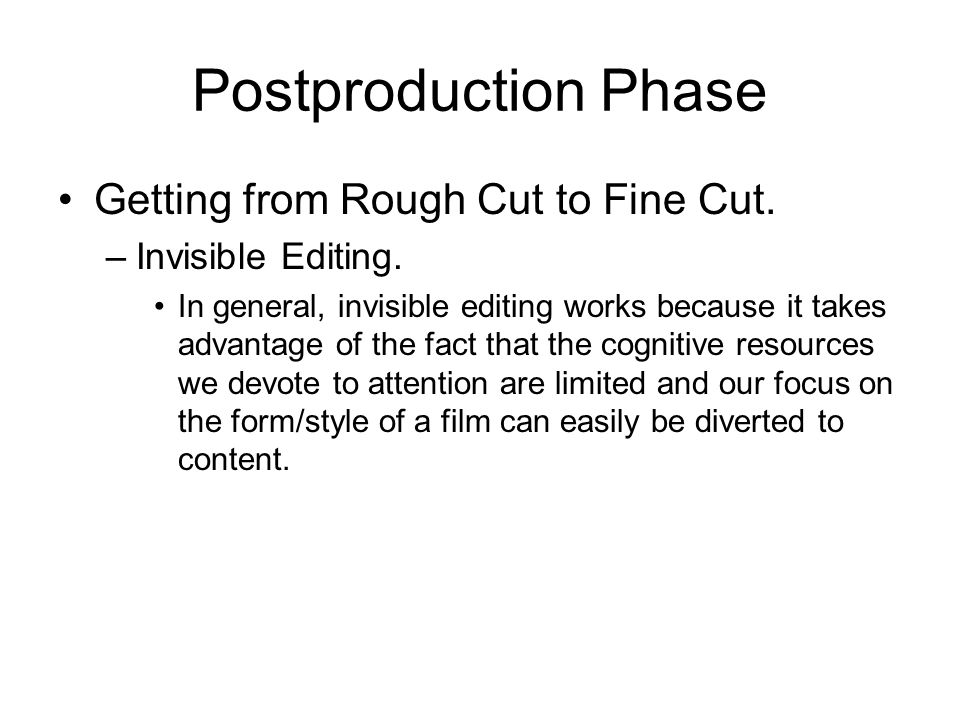 Postproduction Phase

• Getting from Rough Cut to Fine Cut.

– Invisible Editing.

• In general, invisible editing works because it takes advantage of the fact that the cognitive resources we devote to attention are limited and our focus on the form/style of a film can easily be diverted to content.